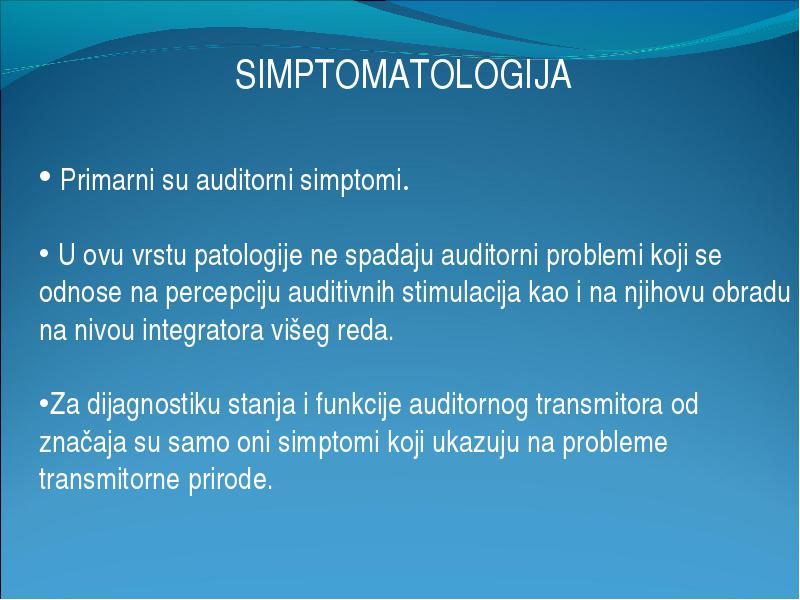 SIMPTOMATOLOGIJA

• Primarni su auditorni simptomi.

• U ovu vrstu patologije ne spadaju auditorni problemi koji se odnose na percepciju auditivnih stimulacija kao i na njihovu obradu na nivou integratora višeg reda.

•Za dijagnostiku stanja i funkcije auditornog transmitora od značaja su samo oni simptomi koji ukazuju na probleme transmitorne prirode.